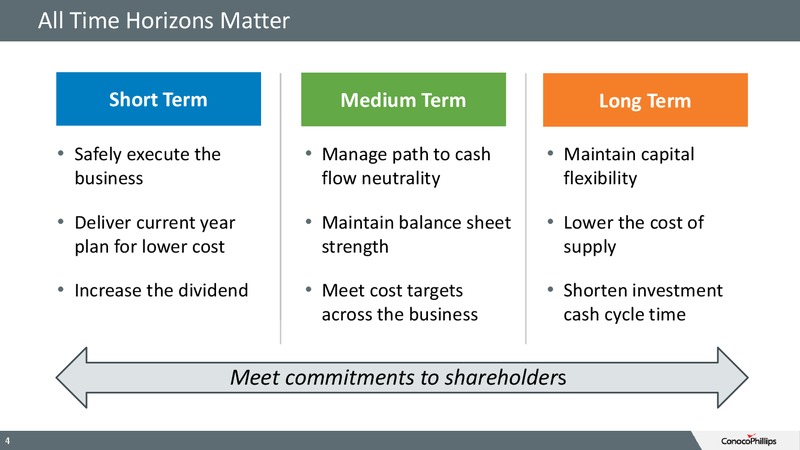 All Time Horizons Matter

Short Term

• Safely execute the business

• Deliver current year plan for lower cost

• Increase the dividend

Medium Term

• Manage path to cash flow neutrality

• Maintain balance sheet strength

• Meet cost targets across the business

Long Term

• Maintain capital flexibility

• Lower the cost of supply

• Shorten investment cash cycle time

Meet commitments to shareholders

4

ConocoPhillips